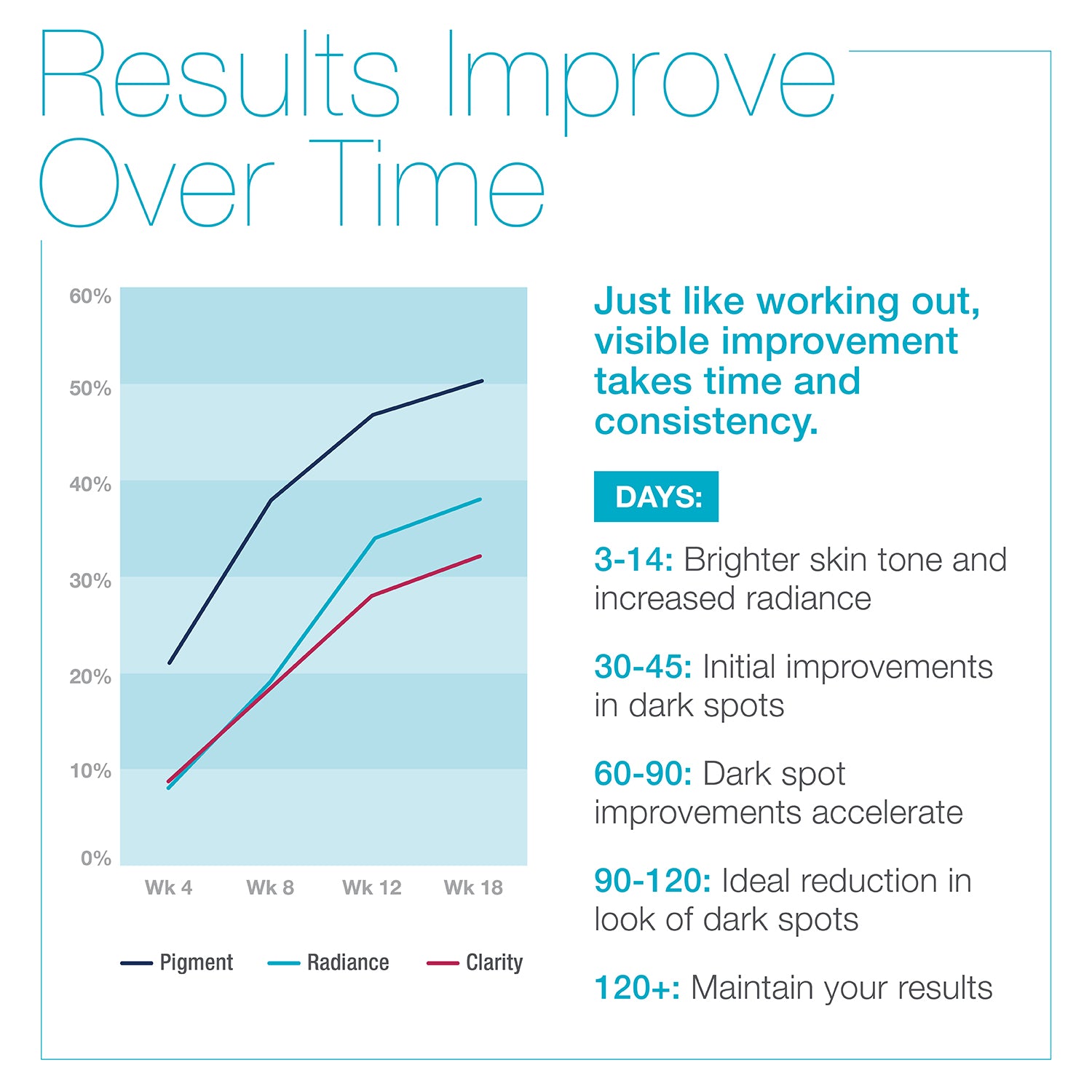 Results Improve Over Time

60%
50%
40%
30%
20%
10%
0%

Wk 4 Wk 8 Wk 12 Wk 18

Pigment Radiance Clarity

Just like working out, visible improvement takes time and consistency.

DAYS:

3-14: Brighter skin tone and increased radiance

30-45: Initial improvements in dark spots

60-90: Dark spot improvements accelerate

90-120: Ideal reduction in look of dark spots

120+: Maintain your results